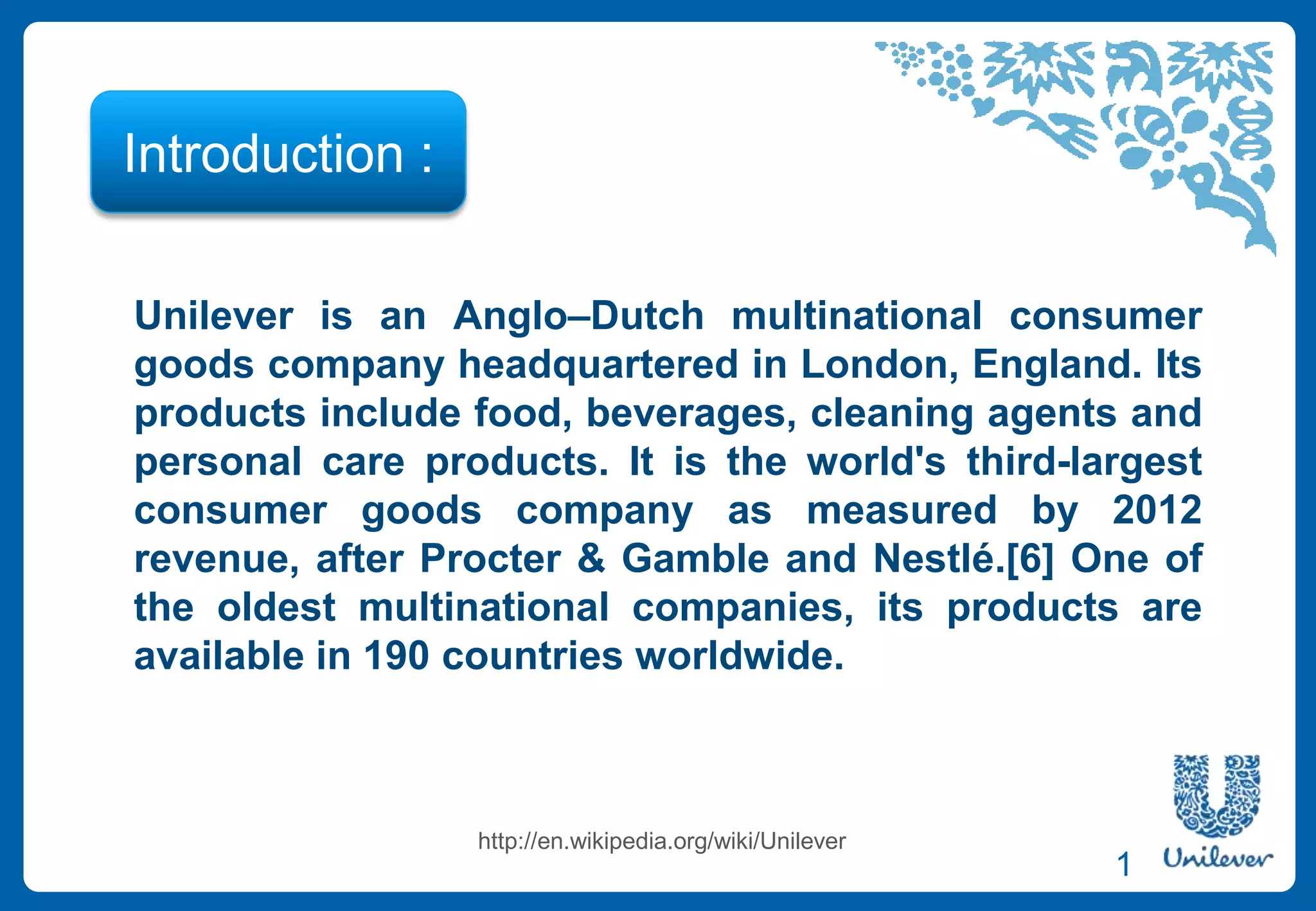 Introduction :

Unilever is an Anglo–Dutch multinational consumer goods company headquartered in London, England. Its products include food, beverages, cleaning agents and personal care products. It is the world's third-largest consumer goods company as measured by 2012 revenue, after Procter & Gamble and Nestlé.[6] One of the oldest multinational companies, its products are available in 190 countries worldwide.

http://en.wikipedia.org/wiki/Unilever

1

Unilever